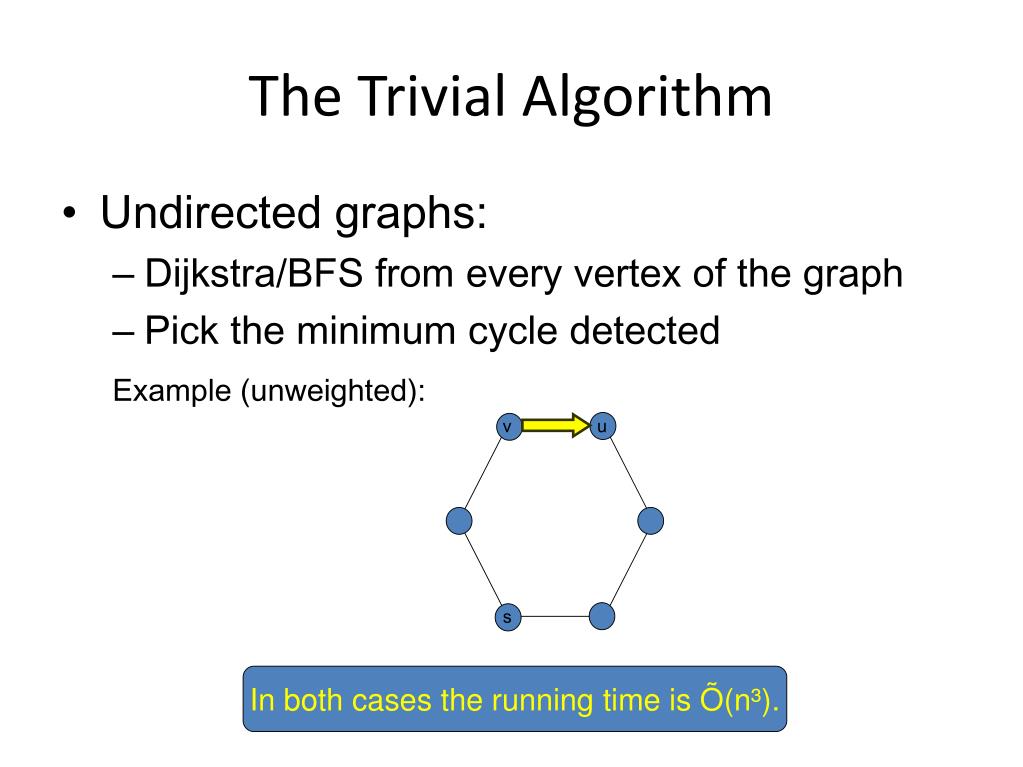 The Trivial Algorithm

• Undirected graphs:
– Dijkstra/BFS from every vertex of the graph
– Pick the minimum cycle detected

Example (unweighted):

v
u
s

In both cases the running time is $\tilde{O}(n^3)$.